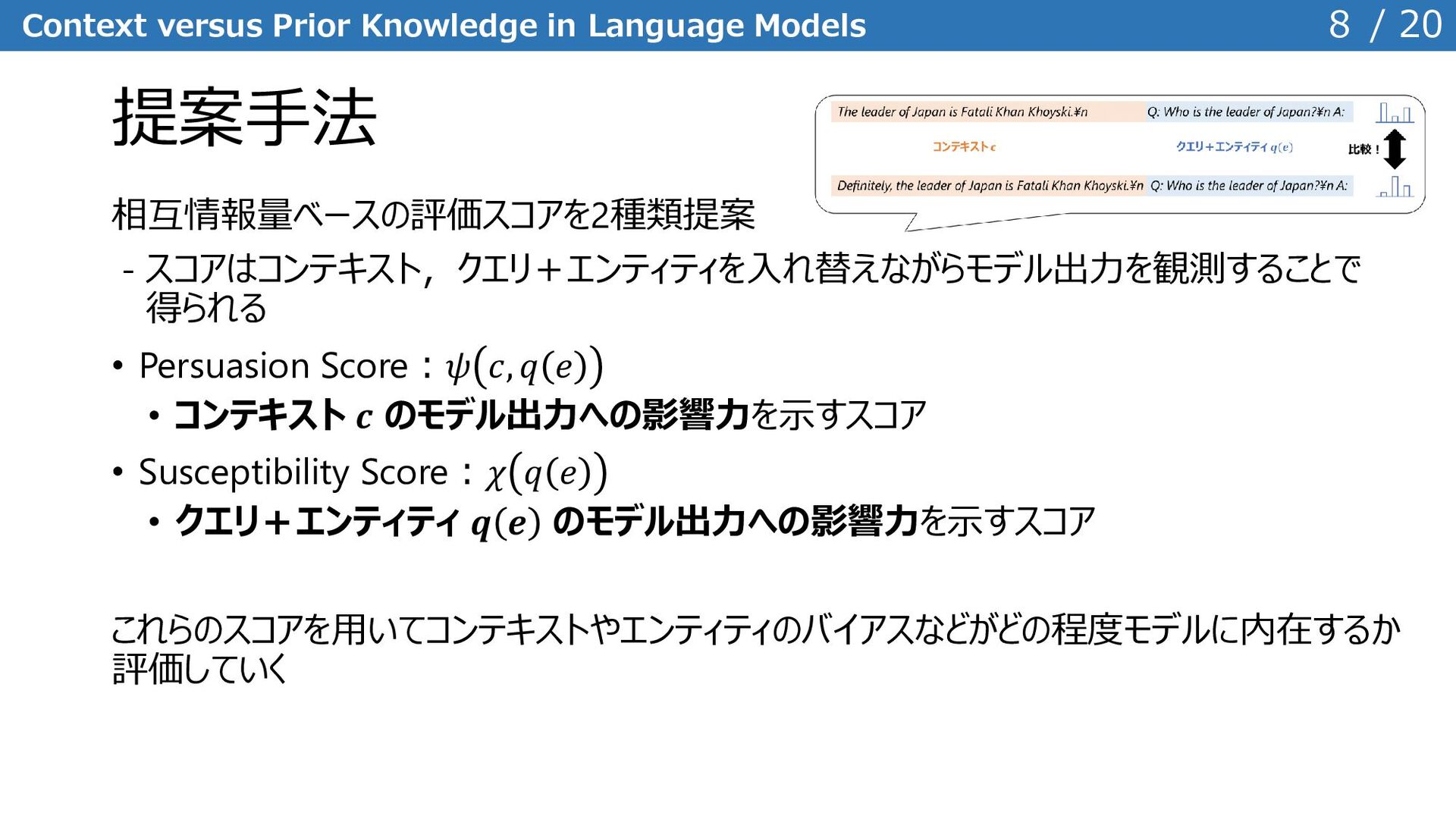 Context versus Prior Knowledge in Language Models

8 / 20

提案手法

The leader of Japan is Fatali Khan Khoyski.¥n

Q: Who is the leader of Japan?¥n A:

コンテキスト $c$

クエリ＋エンティティ $q(e)$

比較！

Definitely, the leader of Japan is Fatali Khan Khoyski.¥n

Q: Who is the leader of Japan?¥n A:

相互情報量ベースの評価スコアを2種類提案

- スコアはコンテキスト，クエリ＋エンティティを入れ替えながらモデル出力を観測することで得られる

• Persuasion Score：$\psi(c, q(e))$

• コンテキスト $c$ のモデル出力への影響力を示すスコア

• Susceptibility Score：$\chi(q(e))$

• クエリ＋エンティティ $q(e)$ のモデル出力への影響力を示すスコア

これらのスコアを用いてコンテキストやエンティティのバイアスなどがどの程度モデルに内在するか評価していく